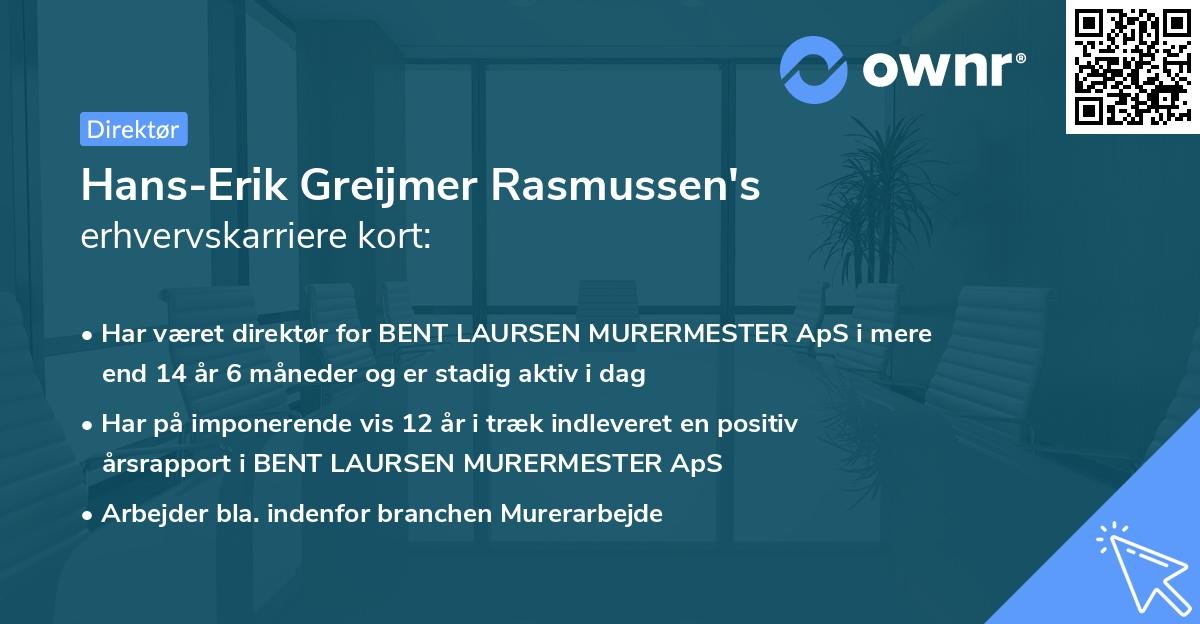 ownr®

Direktør

Hans-Erik Greijmer Rasmussen's
erhvervskarriere kort:

• Har været direktør for BENT LAURSEN MURERMESTER ApS i mere end 14 år 6 måneder og er stadig aktiv i dag

• Har på imponerende vis 12 år i træk indleveret en positiv årsrapport i BENT LAURSEN MURERMESTER ApS

• Arbejder bla. indenfor branchen Murerarbejde